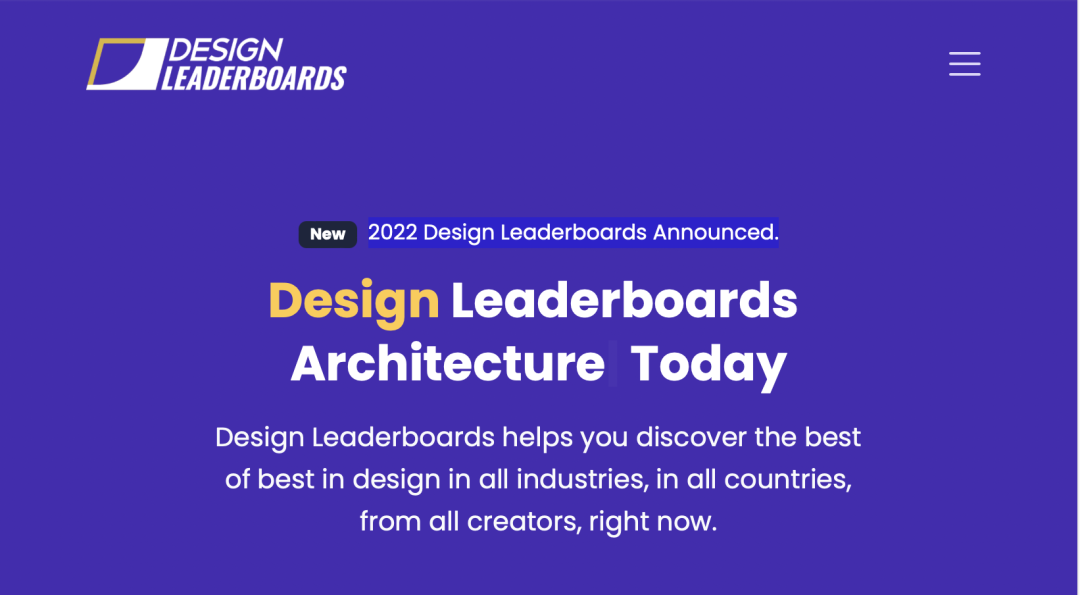 DESIGN LEADERBOARDS

New 2022 Design Leaderboards Announced.

Design Leaderboards Architecture Today

Design Leaderboards helps you discover the best of best in design in all industries, in all countries, from all creators, right now.